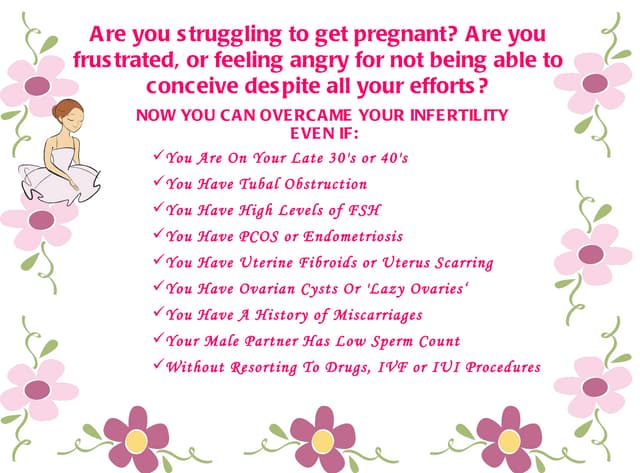 Are you struggling to get pregnant? Are you frustrated, or feeling angry for not being able to conceive despite all your efforts?

NOW YOU CAN OVERCAME YOUR INFERTILITY EVEN IF:

✓You Are On Your Late 30's or 40's
✓You Have Tubal Obstruction
✓You Have High Levels of FSH
✓You Have PCOS or Endometriosis
✓You Have Uterine Fibroids or Uterus Scarring
✓You Have Ovarian Cysts Or 'Lazy Ovaries'
✓You Have A History of Miscarriages
✓Your Male Partner Has Low Sperm Count
✓Without Resorting To Drugs, IVF or IUI Procedures